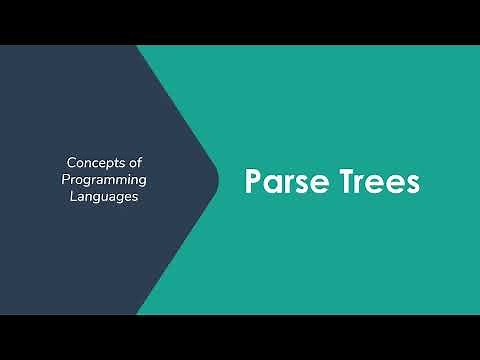 Concepts of Programming Languages

Parse Trees